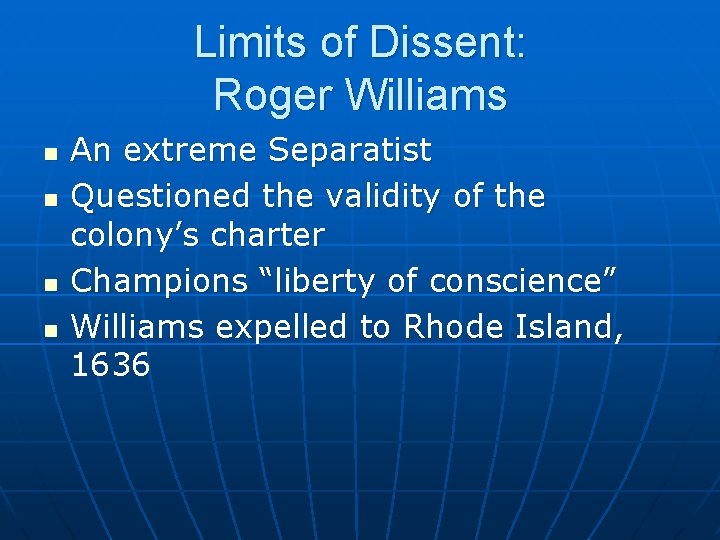 Limits of Dissent:
Roger Williams

- An extreme Separatist
- Questioned the validity of the colony’s charter
- Champions “liberty of conscience”
- Williams expelled to Rhode Island, 1636